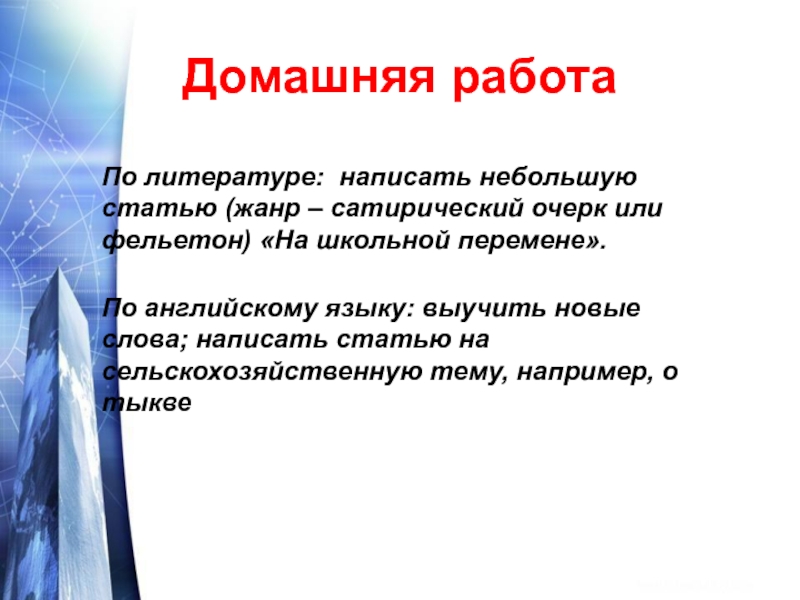 Домашняя работа

По литературе: написать небольшую статью (жанр – сатирический очерк или фельетон) «На школьной перемене».

По английскому языку: выучить новые слова; написать статью на сельскохозяйственную тему, например, о тыкве